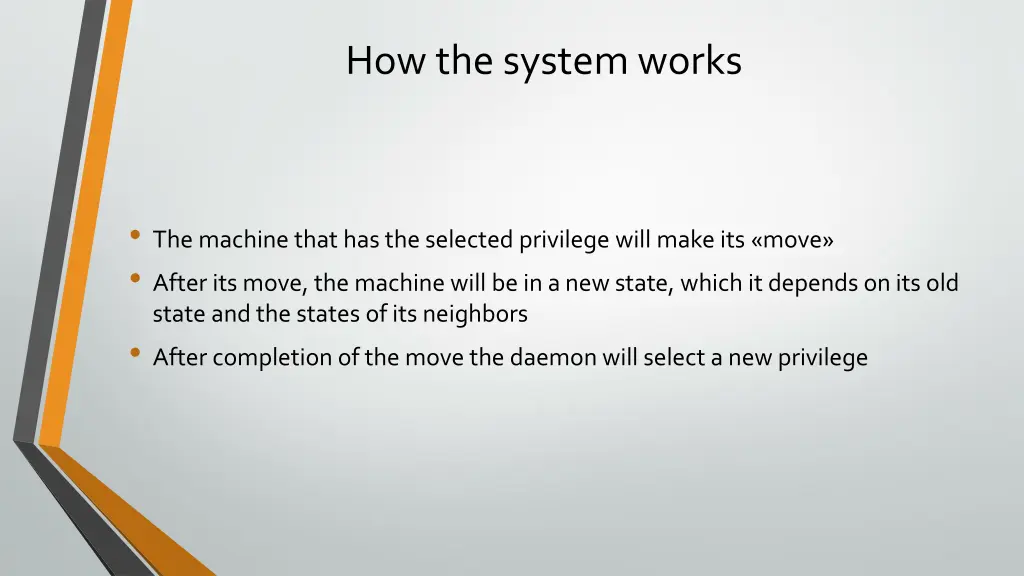 How the system works

• The machine that has the selected privilege will make its «move»
• After its move, the machine will be in a new state, which it depends on its old state and the states of its neighbors
• After completion of the move the daemon will select a new privilege